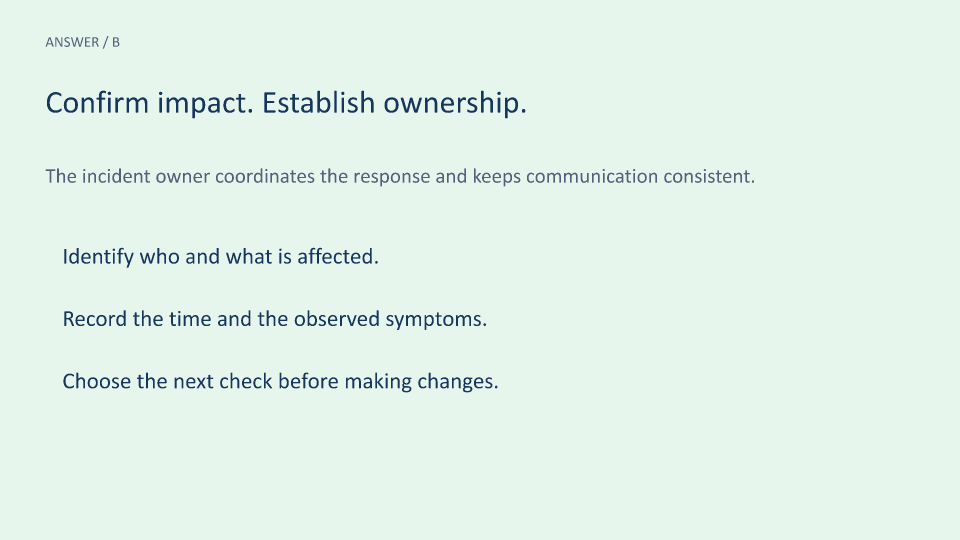 ANSWER / B

Confirm impact. Establish ownership.

The incident owner coordinates the response and keeps communication consistent.

Identify who and what is affected.

Record the time and the observed symptoms.

Choose the next check before making changes.